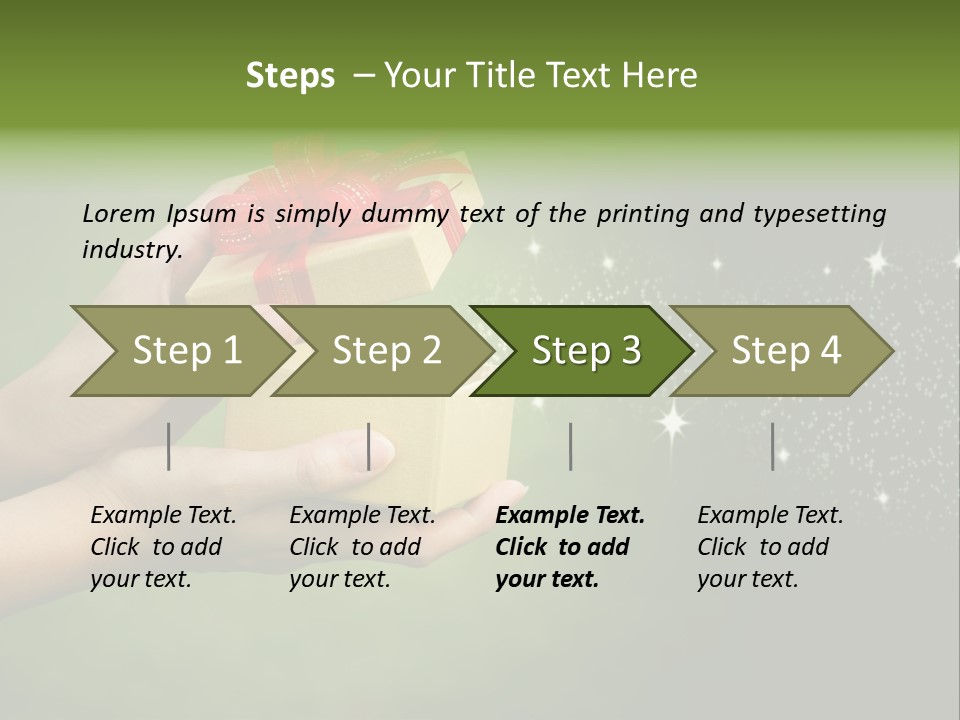 Steps – Your Title Text Here

Lorem Ipsum is simply dummy text of the printing and typesetting industry.

Step 1

Step 2

Step 3

Step 4

Example Text. Click to add your text.

Example Text. Click to add your text.

Example Text. Click to add your text.

Example Text. Click to add your text.